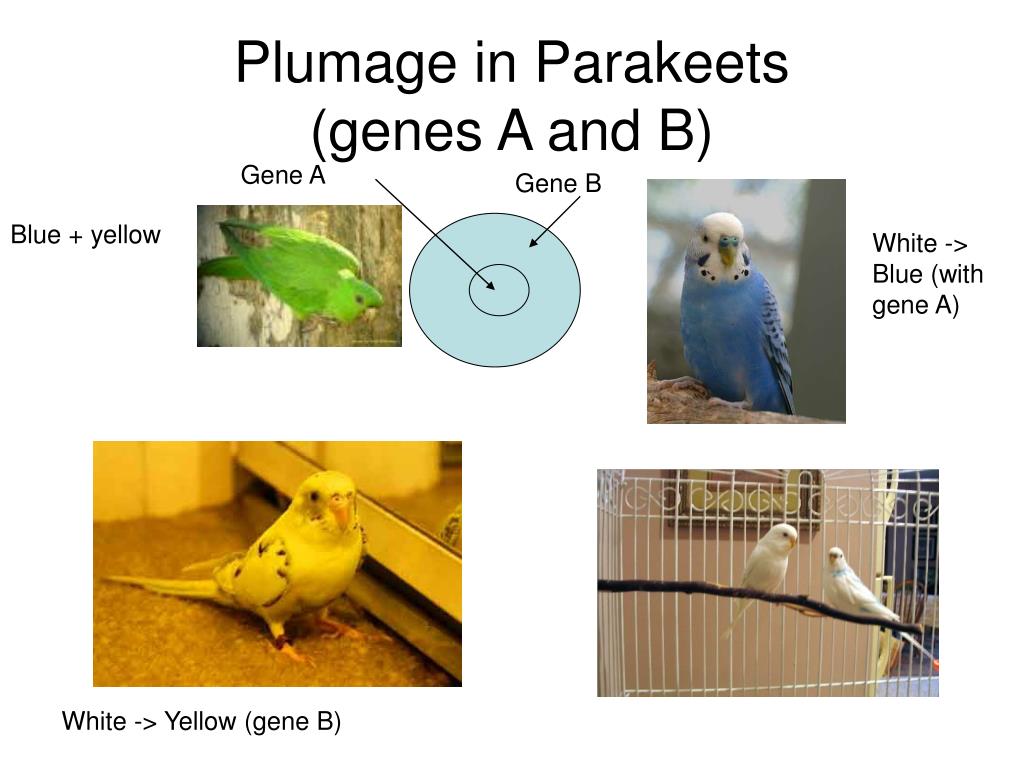 Plumage in Parakeets
(genes A and B)

Gene A

Gene B

Blue + yellow

White -> Blue (with gene A)

White -> Yellow (gene B)